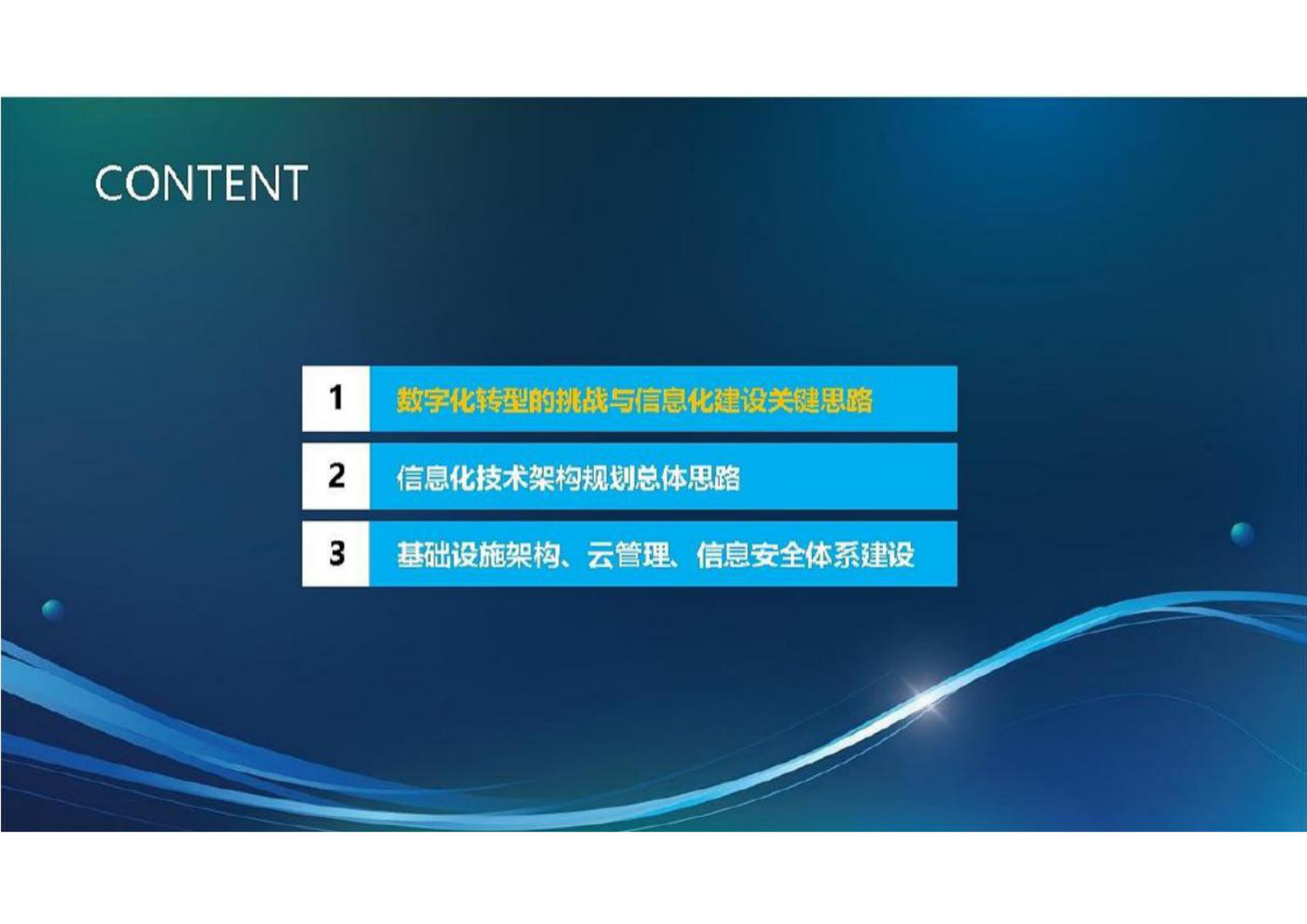 CONTENT

1 数字化转型的挑战与信息化建设关键思路

2 信息化技术架构规划总体思路

3 基础设施架构、云管理、信息安全体系建设